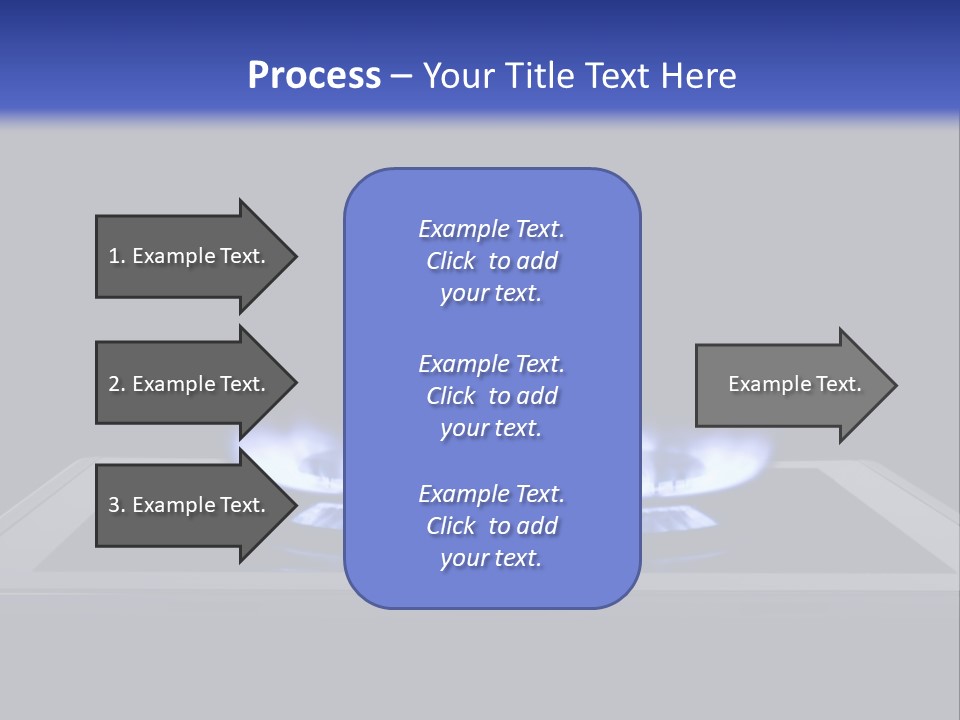 Process – Your Title Text Here

1. Example Text.

2. Example Text.

3. Example Text.

Example Text. Click to add your text.

Example Text. Click to add your text.

Example Text. Click to add your text.

Example Text.